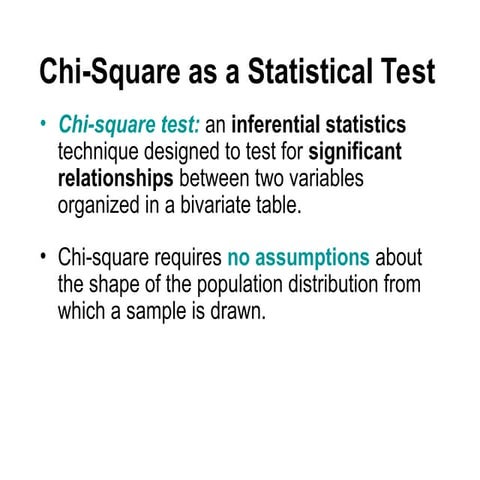 Chi-Square as a Statistical Test

• Chi-square test: an inferential statistics technique designed to test for significant relationships between two variables organized in a bivariate table.

• Chi-square requires no assumptions about the shape of the population distribution from which a sample is drawn.